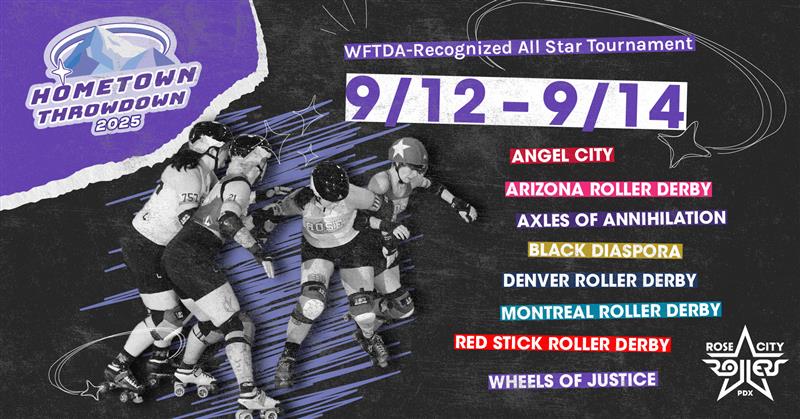 HOMETOWN THROWDOWN 2025

WFTDA-Recognized All Star Tournament

9/12 - 9/14

ANGEL CITY

ARIZONA ROLLER DERBY

AXLES OF ANNIHILATION

BLACK DIASPORA

DENVER ROLLER DERBY

MONTREAL ROLLER DERBY

RED STICK ROLLER DERBY

WHEELS OF JUSTICE

757

21

ROSIE

ROSE CITY ROLLERS PDX